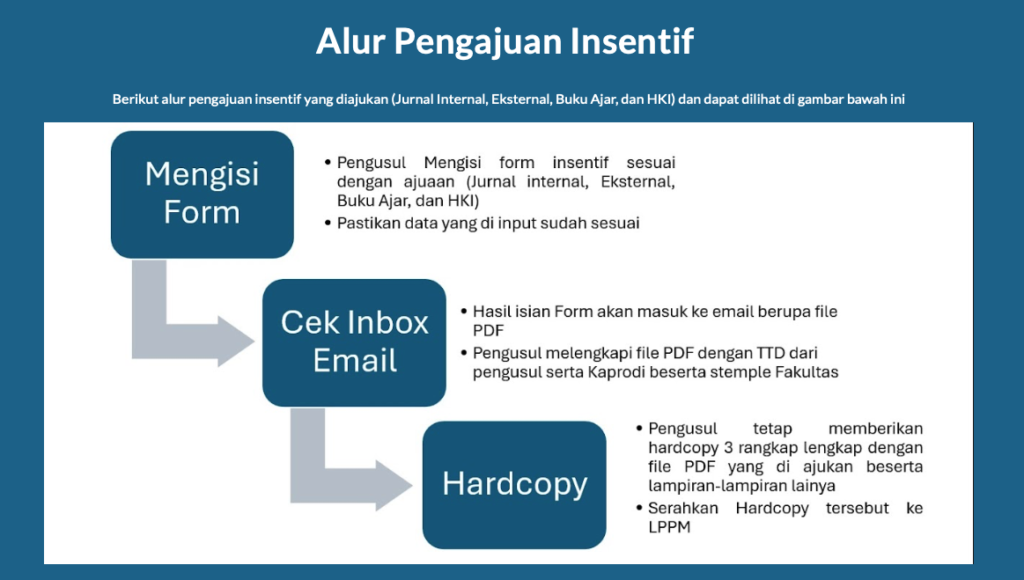 Alur Pengajuan Insentif

Berikut alur pengajuan insentif yang diajukan (Jurnal Internal, Eksternal, Buku Ajar, dan HKI) dan dapat dilihat di gambar bawah ini

Mengisi Form

• Pengusul Mengisi form insentif sesuai dengan ajuaan (Jurnal internal, Eksternal, Buku Ajar, dan HKI)
• Pastikan data yang di input sudah sesuai

Cek Inbox Email

• Hasil isian Form akan masuk ke email berupa file PDF
• Pengusul melengkapi file PDF dengan TTD dari pengusul serta Kaprodi beserta stemple Fakultas

Hardcopy

• Pengusul tetap memberikan hardcopy 3 rangkap lengkap dengan file PDF yang di ajukan beserta lampiran-lampiran lainya
• Serahkan Hardcopy tersebut ke LPPM